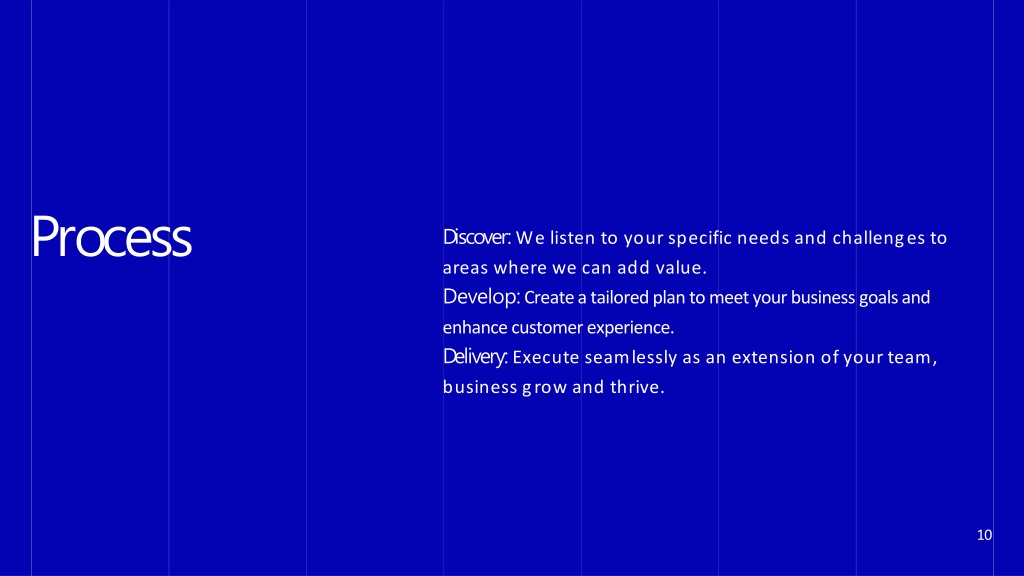 Process

Discover: We listen to your specific needs and challenges to areas where we can add value.
Develop: Create a tailored plan to meet your business goals and enhance customer experience.
Delivery: Execute seamlessly as an extension of your team, business grow and thrive.

10